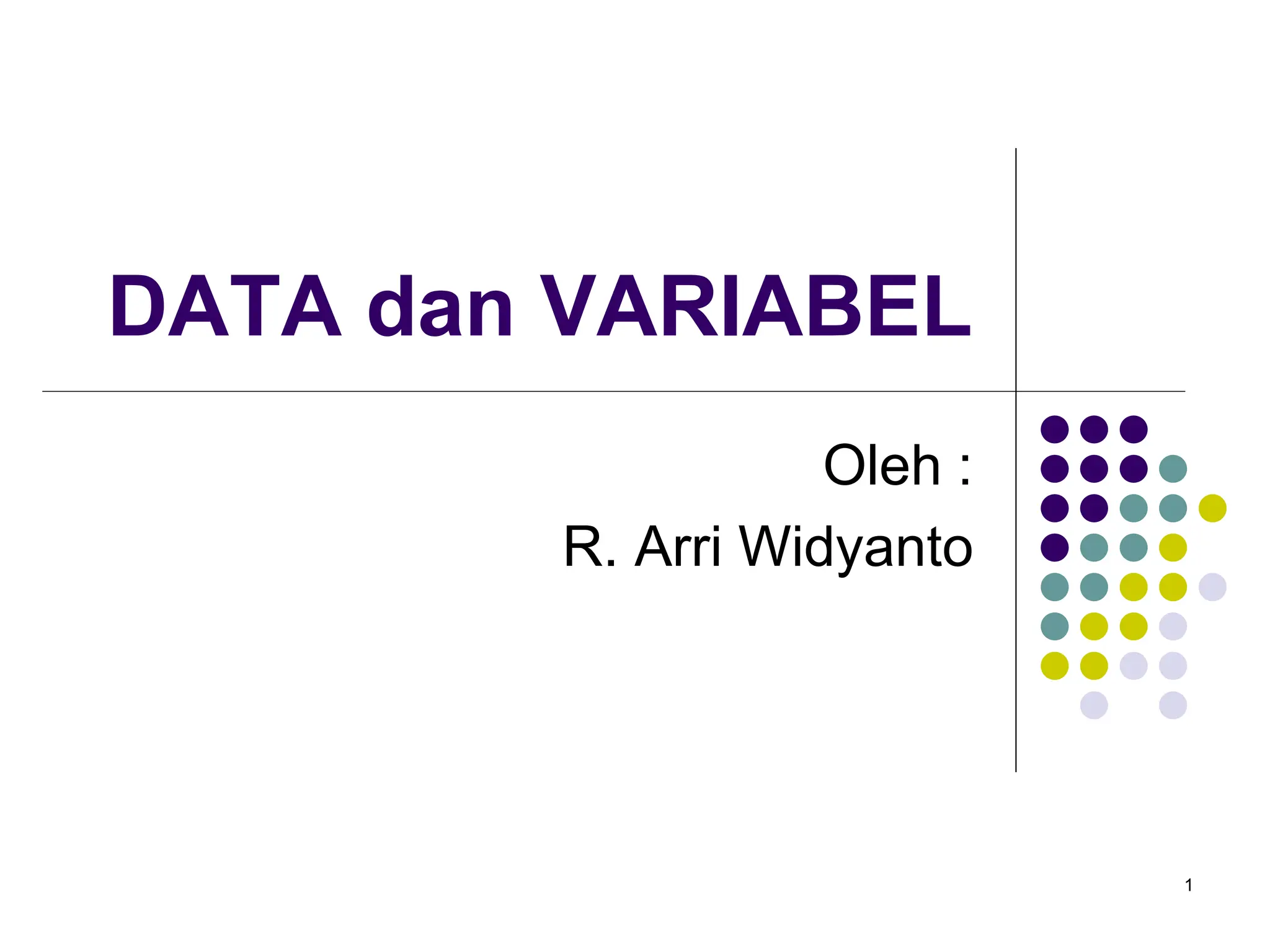 DATA dan VARIABEL

Oleh :
R. Arri Widyanto

1